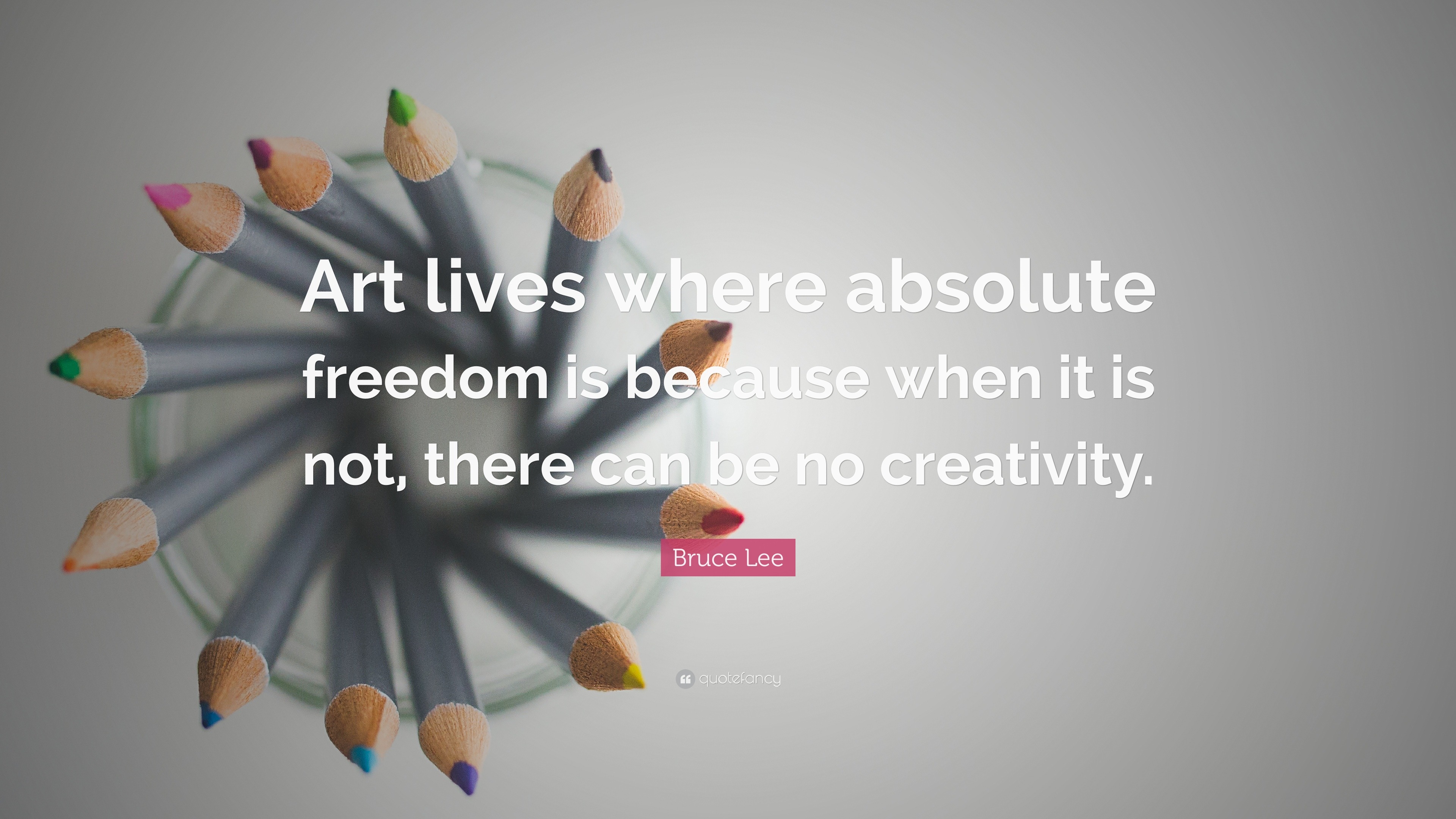 Art lives where absolute freedom is because when it is not, there can be no creativity.

Bruce Lee

quotefancy